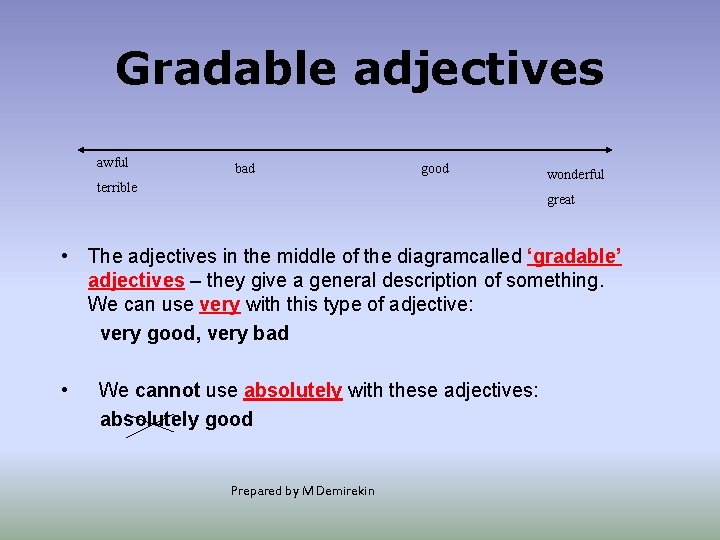 Gradable adjectives

awful
terrible

bad

good

wonderful
great

• The adjectives in the middle of the diagramcalled ‘gradable’ adjectives – they give a general description of something. We can use very with this type of adjective:
very good, very bad

• We cannot use absolutely with these adjectives:
absolutely good

Prepared by M Demirekin